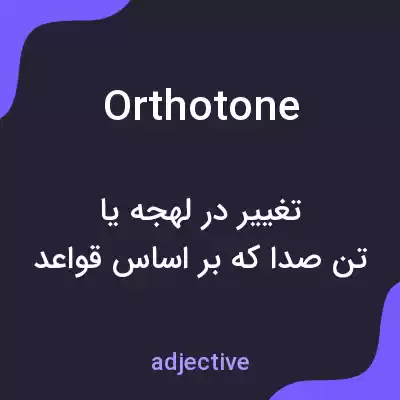 Orthotone

تغییر در لهجه یا تن صدا که بر اساس قواعد

adjective